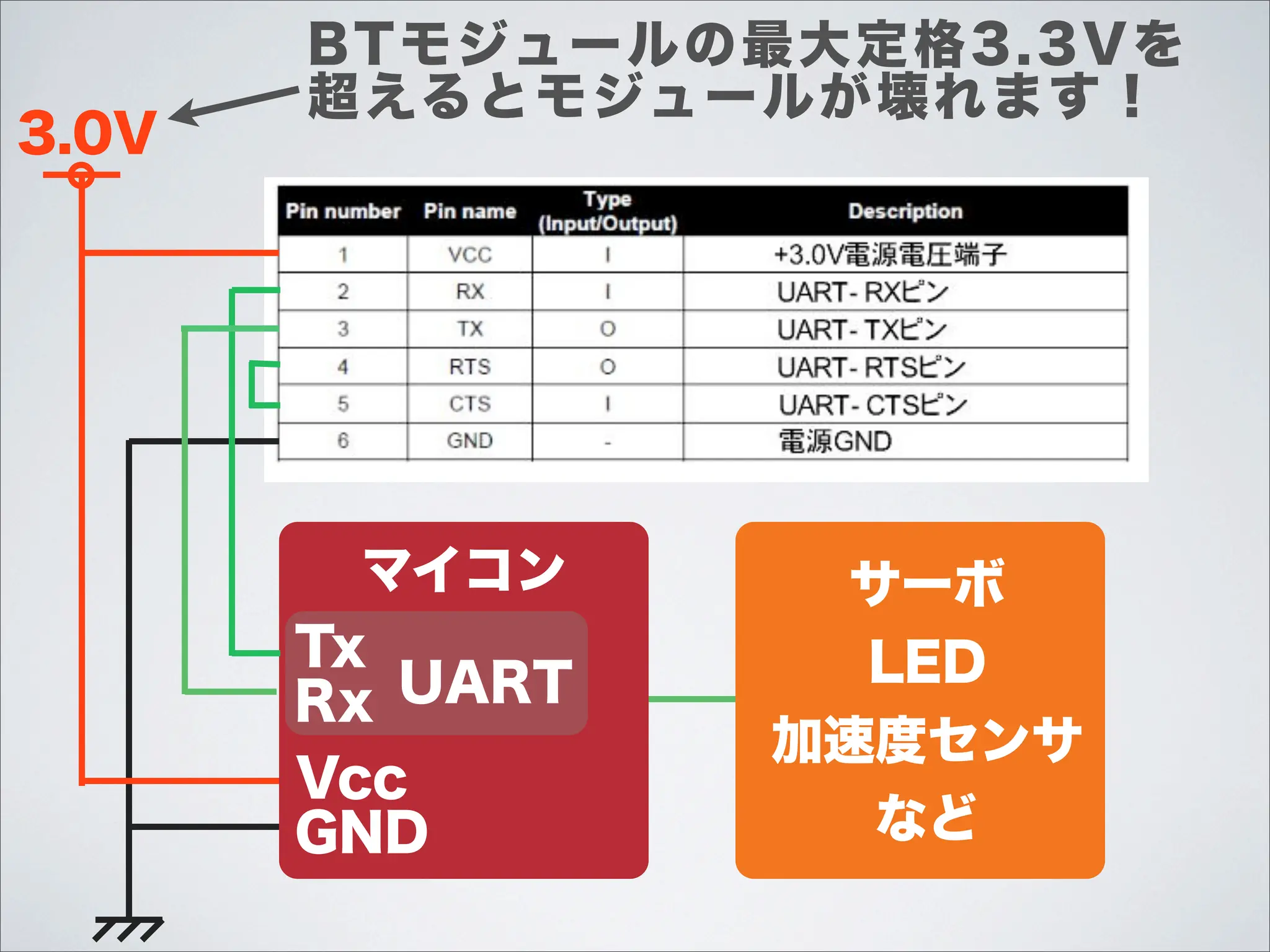 BTモジュールの最大定格3.3Vを超えるとモジュールが壊れます！

3.0V

| Pin number | Pin name | Type (Input/Output) | Description |
|---|---|---|---|
| 1 | VCC | I | +3.0V電源電圧端子 |
| 2 | RX | I | UART- RXピン |
| 3 | TX | O | UART- TXピン |
| 4 | RTS | O | UART- RTSピン |
| 5 | CTS | I | UART- CTSピン |
| 6 | GND | - | 電源GND |

マイコン

Tx
Rx
UART

Vcc
GND

サーボ
LED
加速度センサ
など